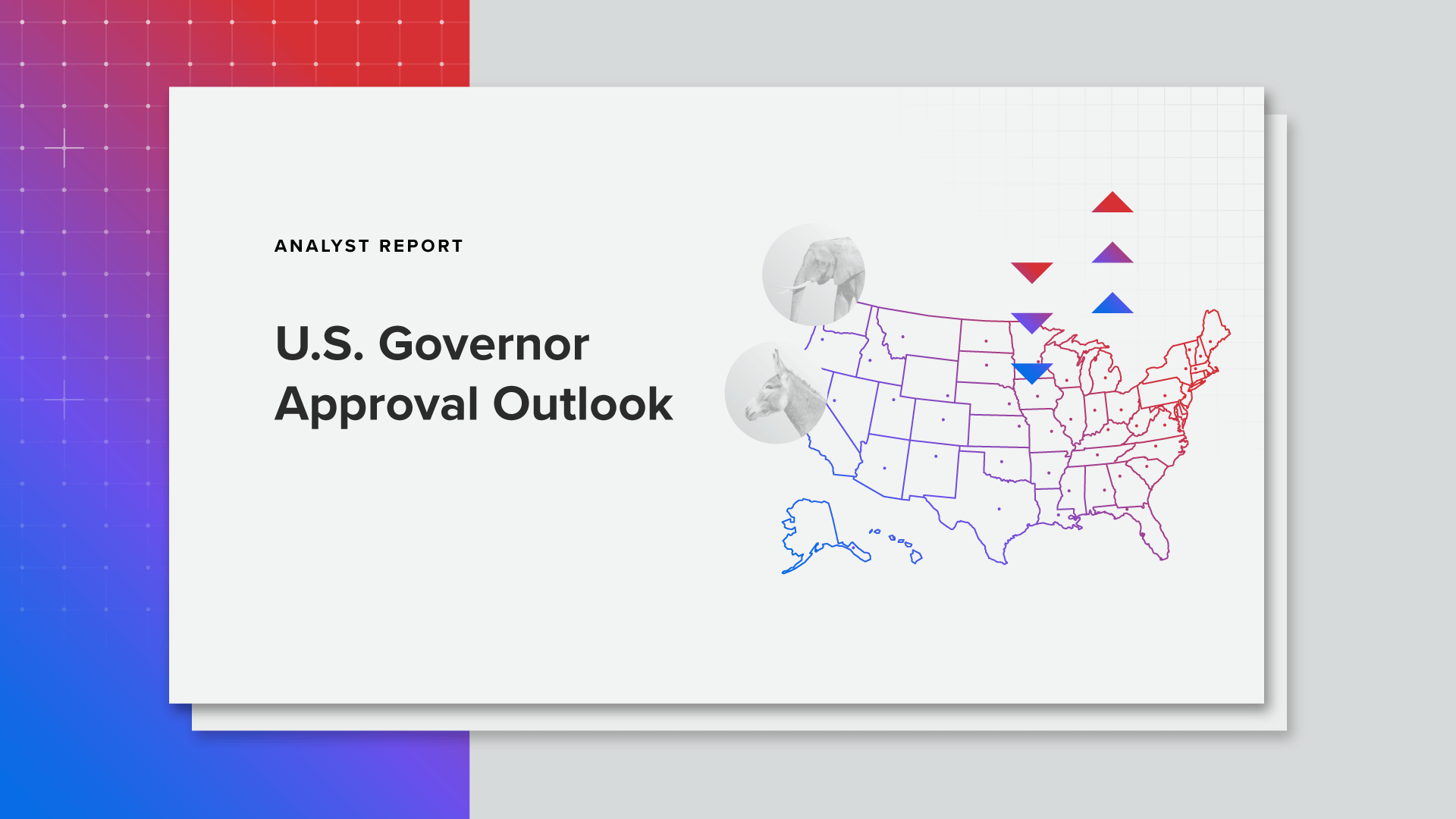 ANALYST REPORT

U.S. Governor Approval Outlook